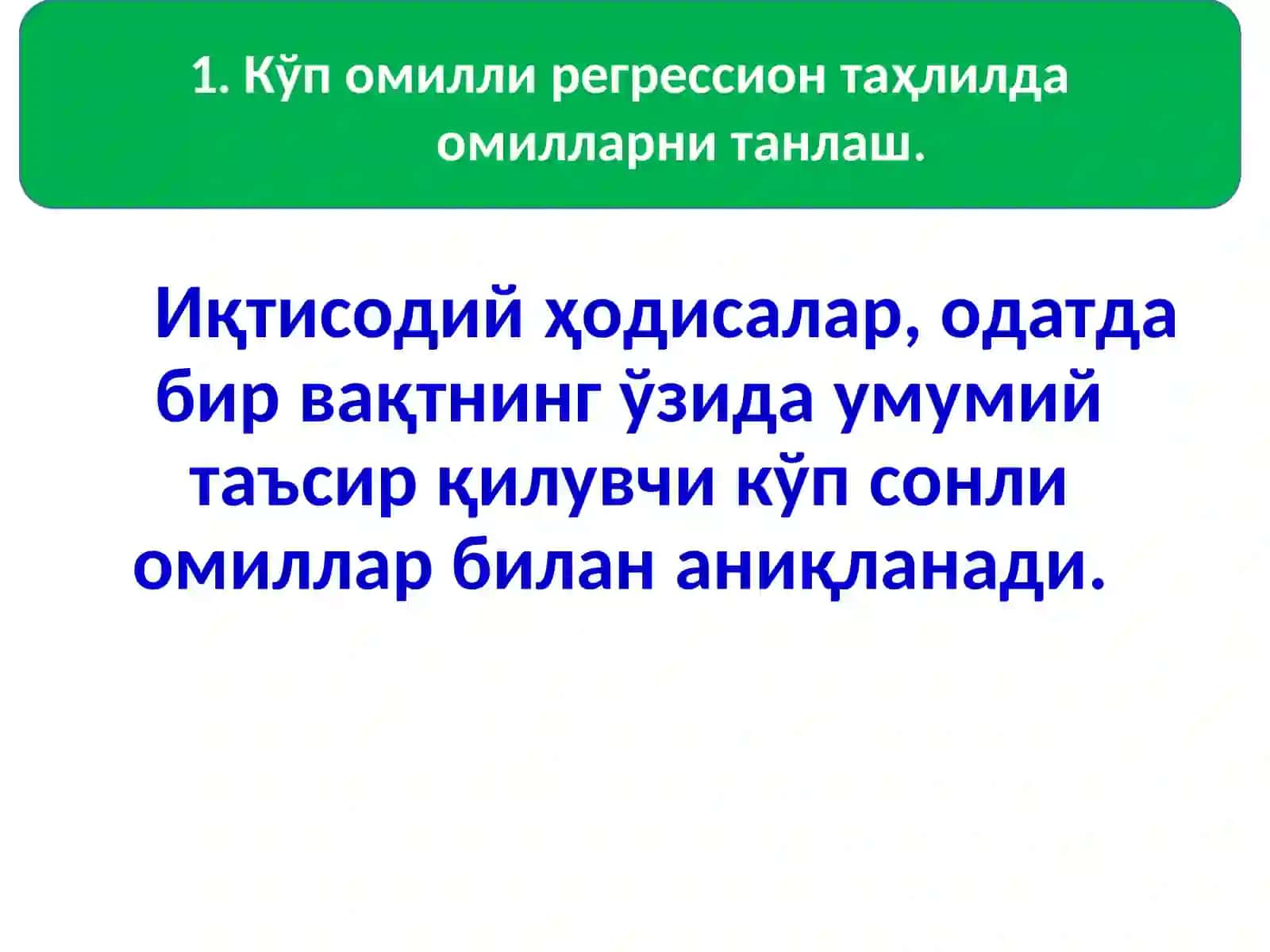 1. Кўп омилли регрессион таҳлилда омилларни танлаш.

Иқтисодий ҳодисалар, одатда бир вақтнинг ўзида умумий таъсир қилувчи кўп сонли омиллар билан аниқланади.